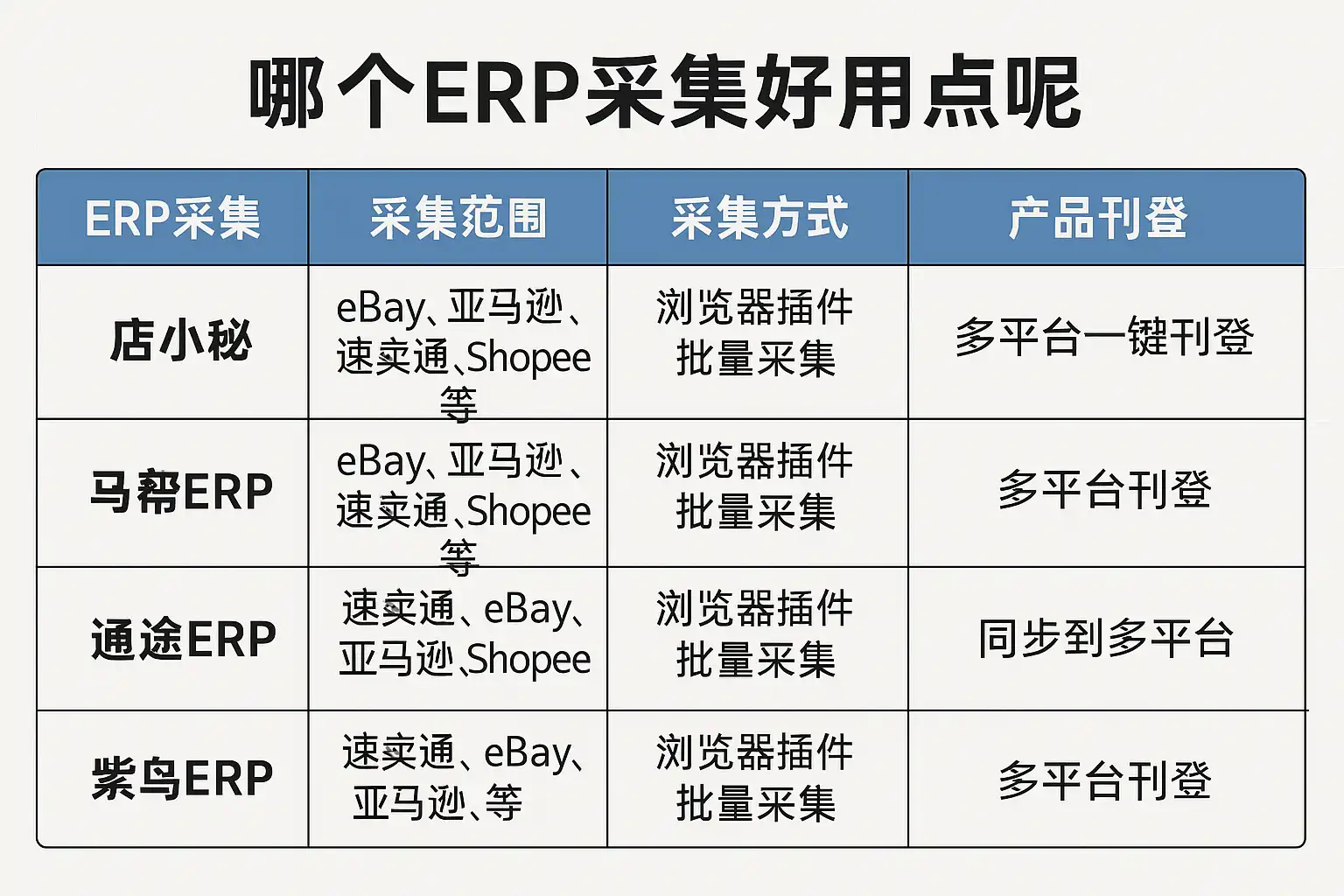 哪个ERP采集好用点呢

| ERP采集 | 采集范围 | 采集方式 | 产品刊登 |
|---|---|---|---|
| 店小秘 | eBay、亚马逊、速卖通、Shopee等 | 浏览器插件批量采集 | 多平台一键刊登 |
| 马帮ERP | eBay、亚马逊、速卖通、Shopee等 | 浏览器插件批量采集 | 多平台刊登 |
| 通途ERP | 速卖通、eBay、亚马逊、Shopee | 浏览器插件批量采集 | 同步到多平台 |
| 紫鸟ERP | 速卖通、eBay、亚马逊、等 | 浏览器插件批量采集 | 多平台刊登 |